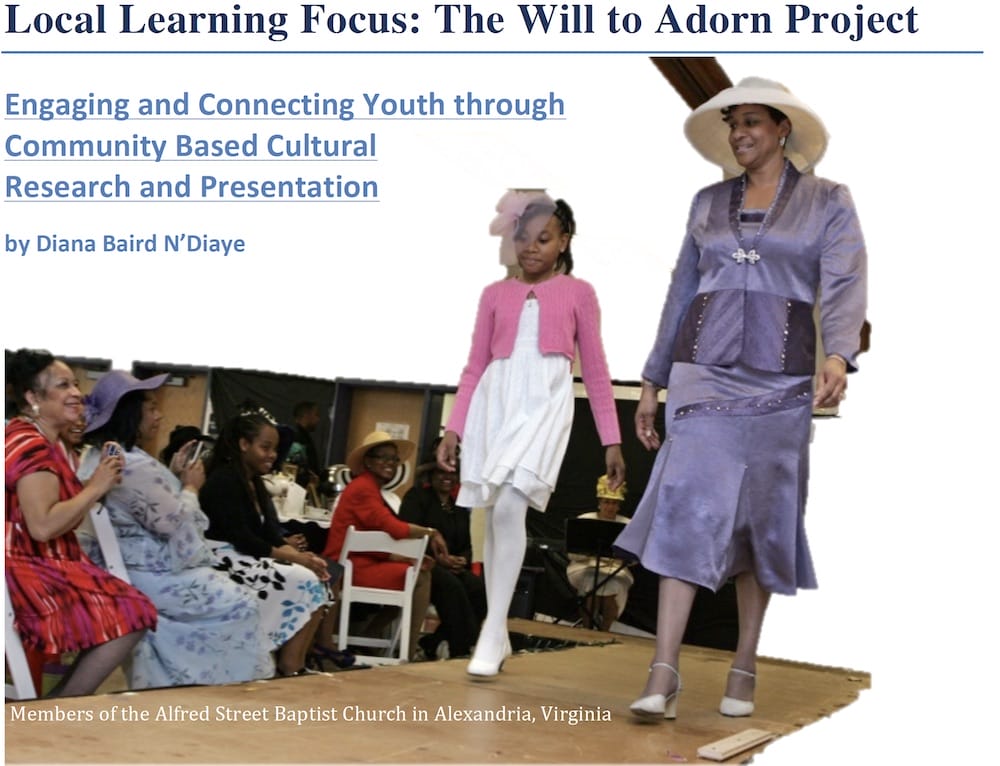 Local Learning Focus: The Will to Adorn Project

Engaging and Connecting Youth through Community Based Cultural Research and Presentation

by Diana Baird N'Diaye

Members of the Alfred Street Baptist Church in Alexandria, Virginia